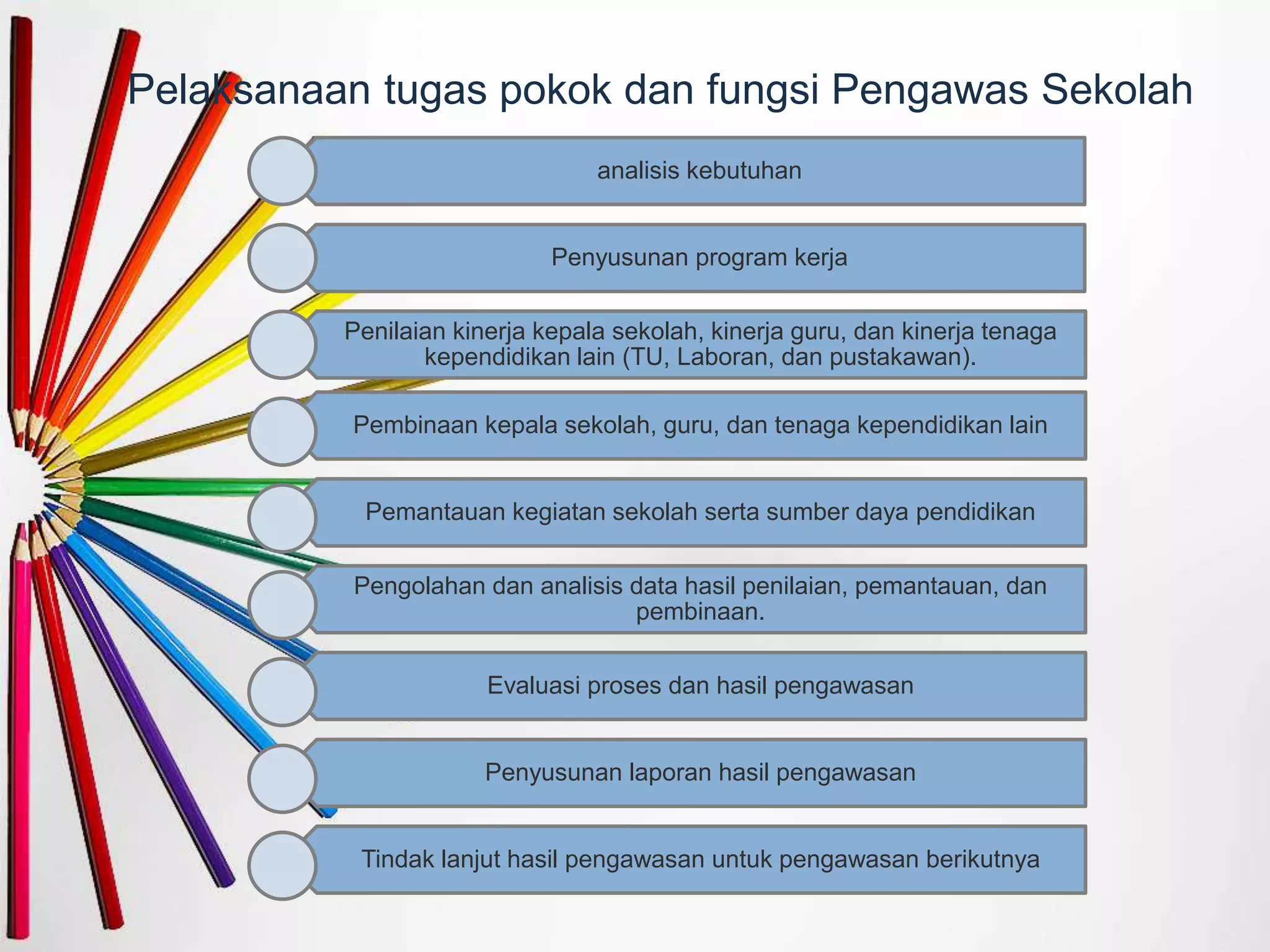 Pelaksanaan tugas pokok dan fungsi Pengawas Sekolah

analisis kebutuhan

Penyusunan program kerja

Penilaian kinerja kepala sekolah, kinerja guru, dan kinerja tenaga kependidikan lain (TU, Laboran, dan pustakawan).

Pembinaan kepala sekolah, guru, dan tenaga kependidikan lain

Pemantauan kegiatan sekolah serta sumber daya pendidikan

Pengolahan dan analisis data hasil penilaian, pemantauan, dan pembinaan.

Evaluasi proses dan hasil pengawasan

Penyusunan laporan hasil pengawasan

Tindak lanjut hasil pengawasan untuk pengawasan berikutnya